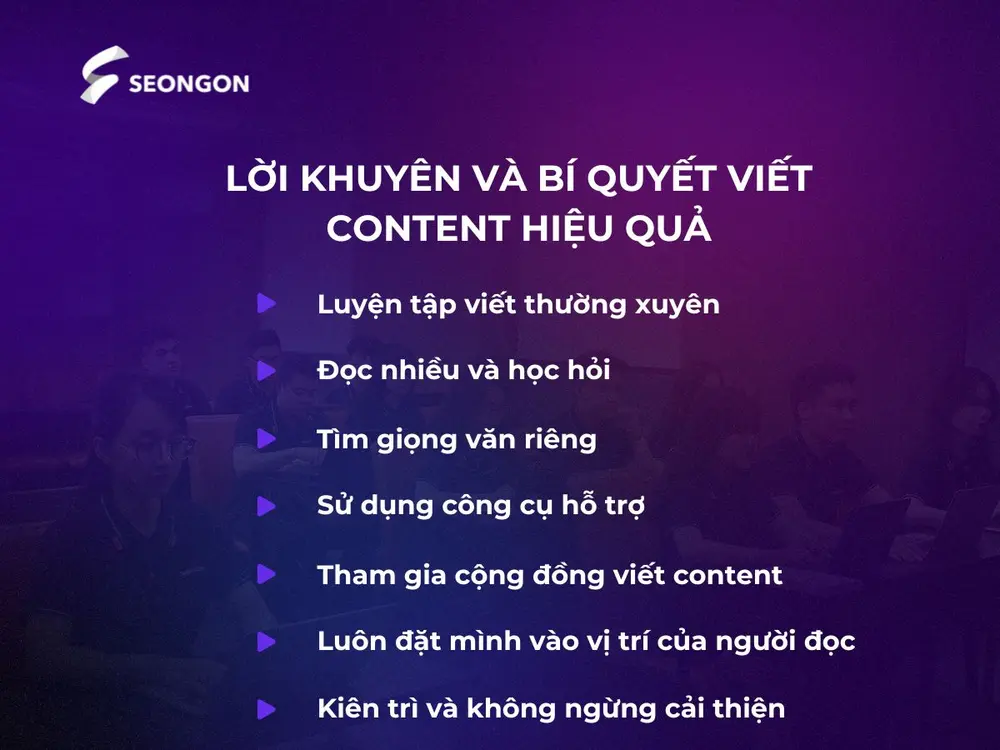 SEONGON

LỜI KHUYÊN VÀ BÍ QUYẾT VIẾT CONTENT HIỆU QUẢ

Luyện tập viết thường xuyên

Đọc nhiều và học hỏi

Tìm giọng văn riêng

Sử dụng công cụ hỗ trợ

Tham gia cộng đồng viết content

Luôn đặt mình vào vị trí của người đọc

Kiên trì và không ngừng cải thiện